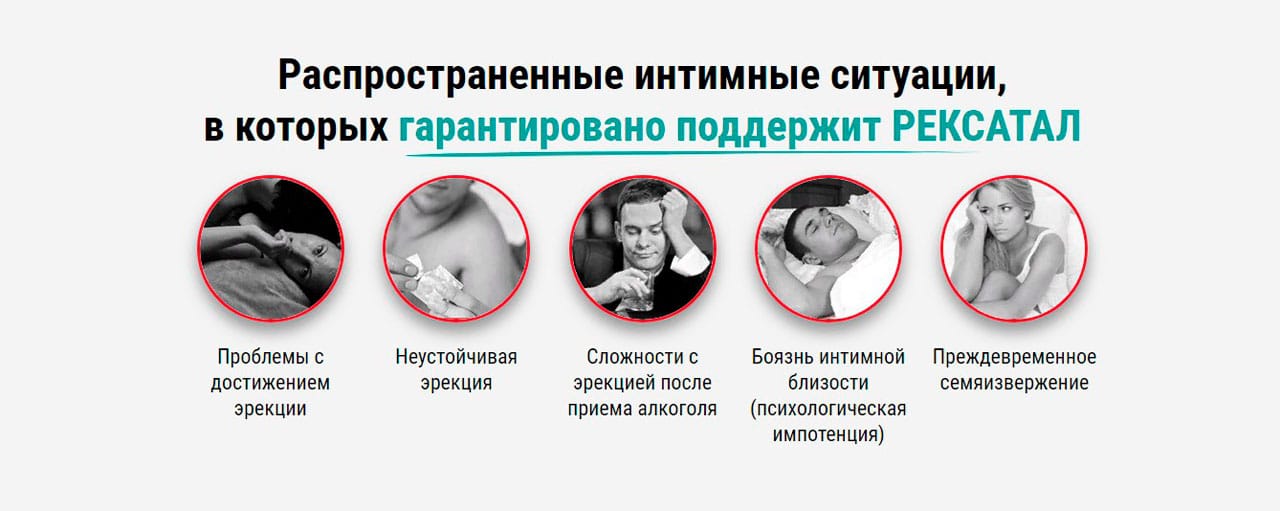 Распространенные интимные ситуации, в которых гарантировано поддержит РЕКСАТАЛ

Проблемы с достижением эрекции

Неустойчивая эрекция

Сложности с эрекцией после приема алкоголя

Боязнь интимной близости (психологическая импотенция)

Преждевременное семяизвержение